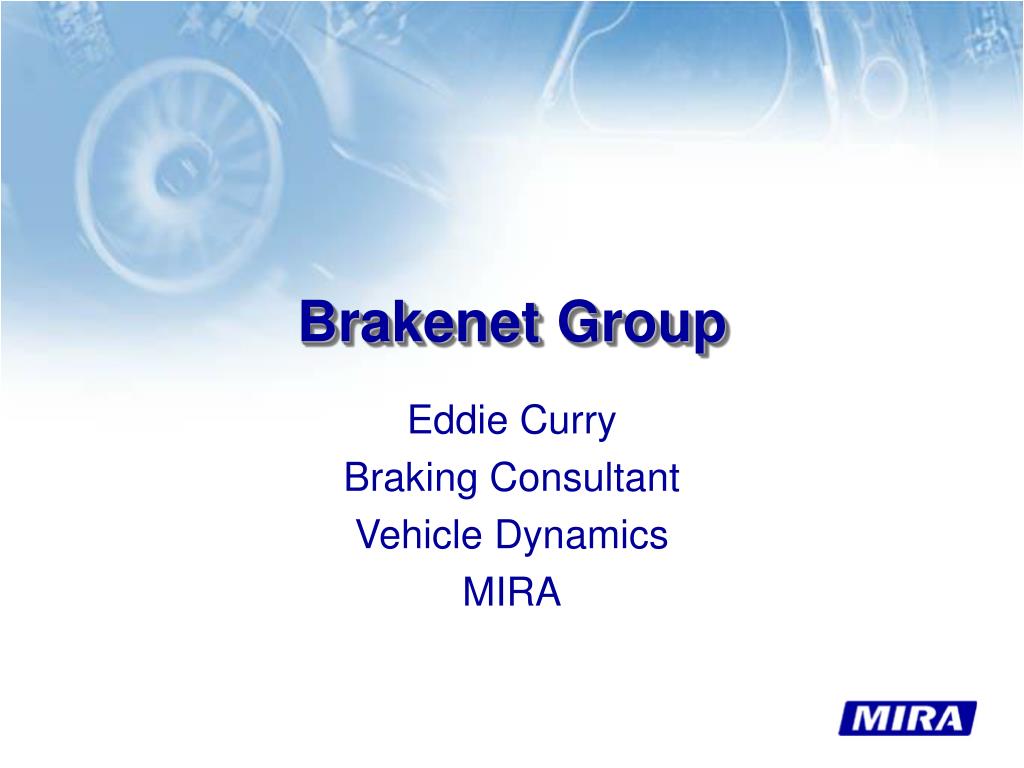 Brakenet Group

Eddie Curry
Braking Consultant
Vehicle Dynamics
MIRA

MIRA